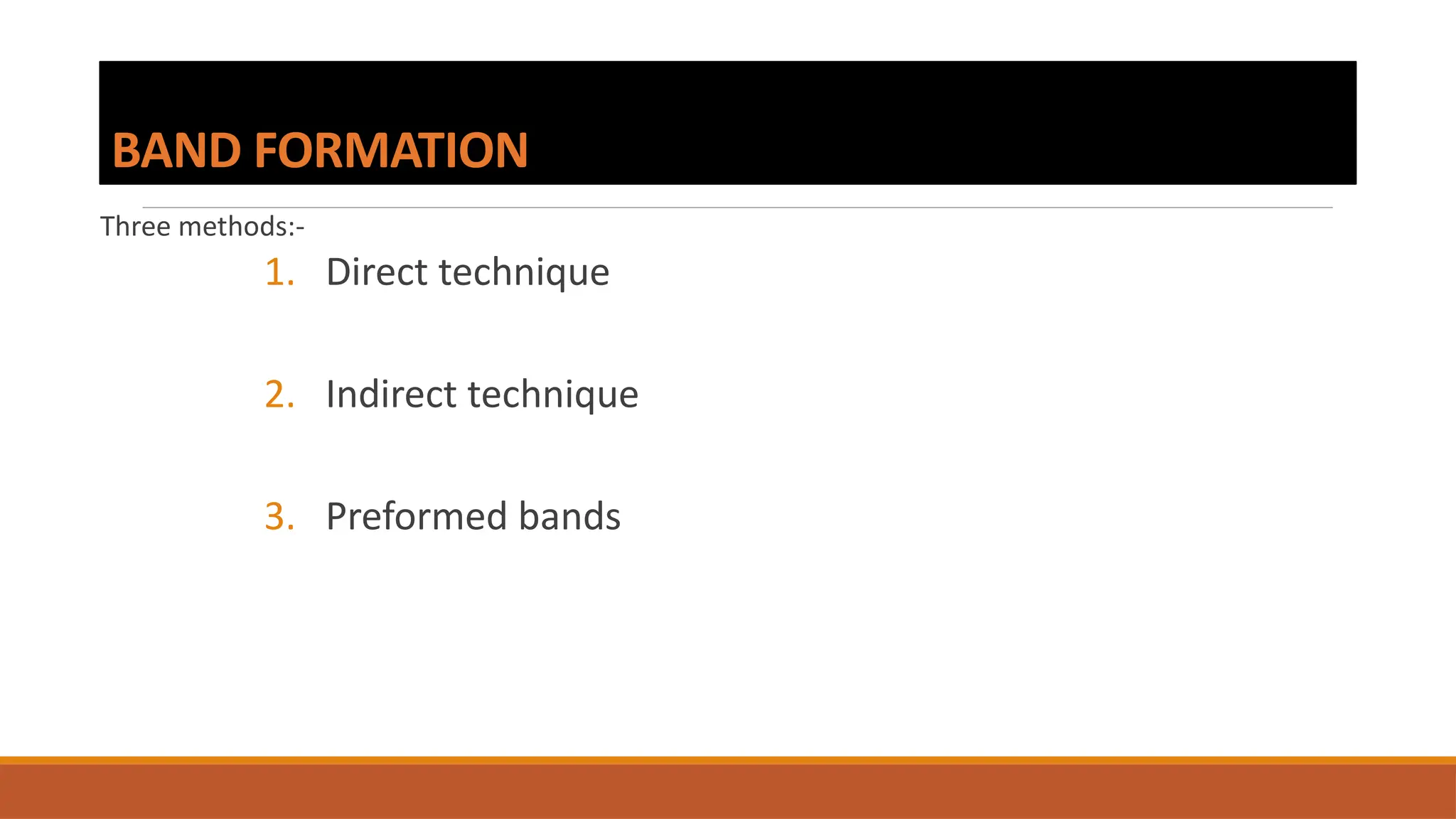 BAND FORMATION

Three methods:-

1. Direct technique

2. Indirect technique

3. Preformed bands